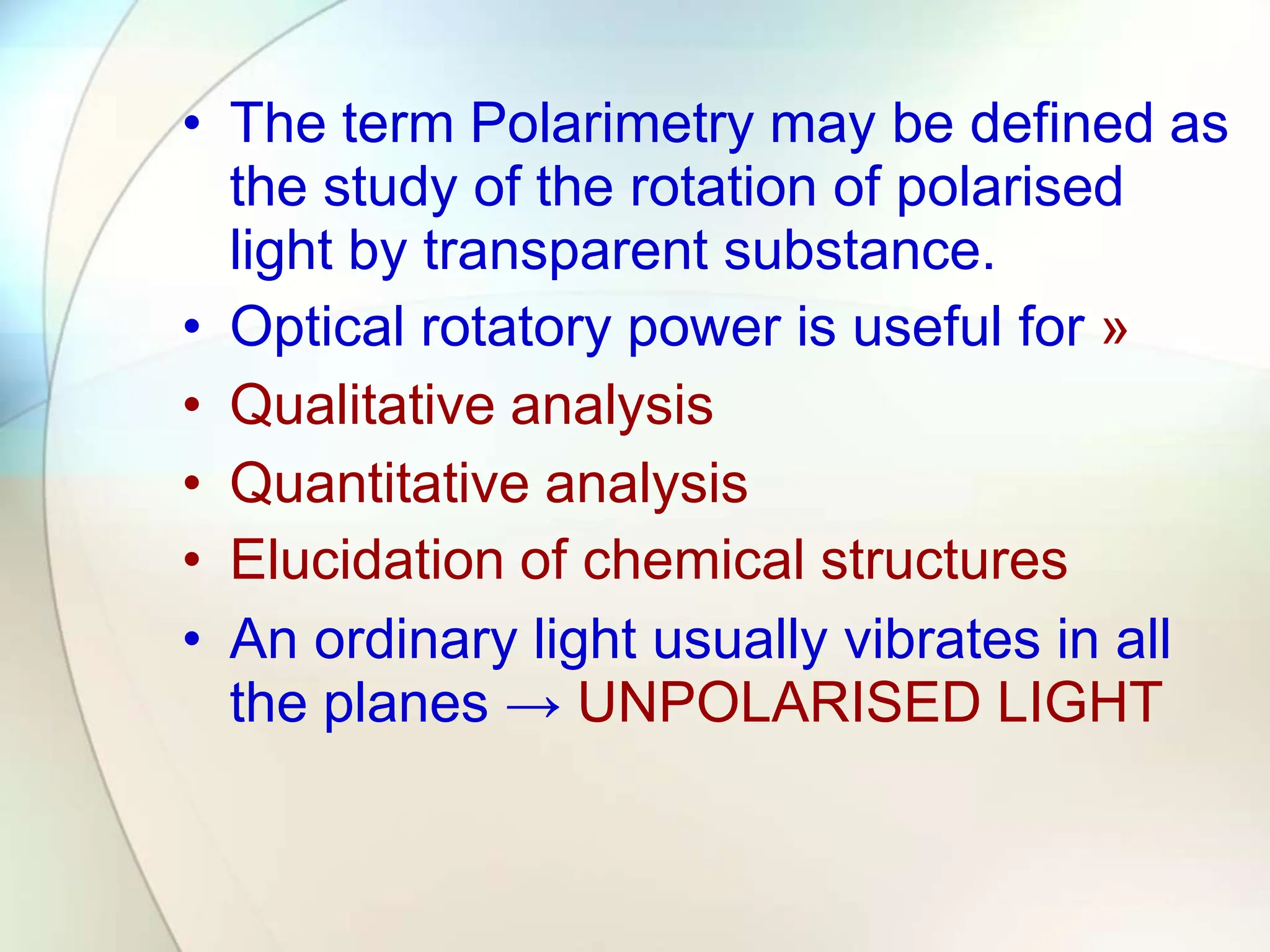 • The term Polarimetry may be defined as the study of the rotation of polarised light by transparent substance.
• Optical rotatory power is useful for »
• Qualitative analysis
• Quantitative analysis
• Elucidation of chemical structures
• An ordinary light usually vibrates in all the planes → UNPOLARISED LIGHT